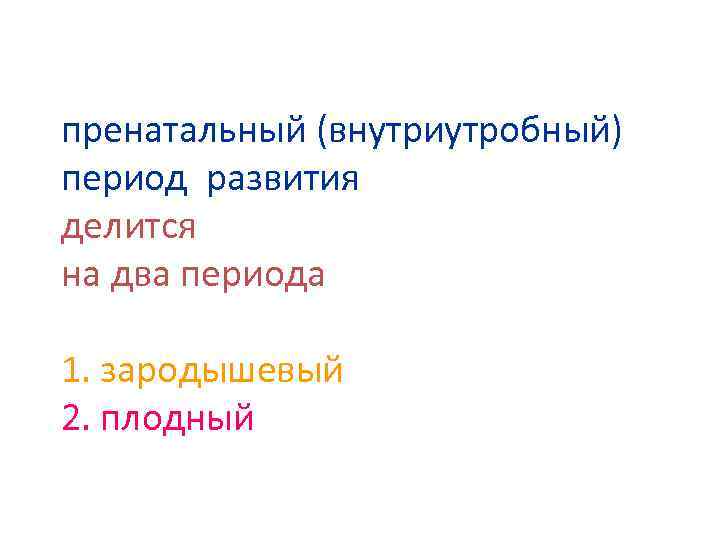 пренатальный (внутриутробный) период  развития
делится
на два периода

1. зародышевый
2. плодный